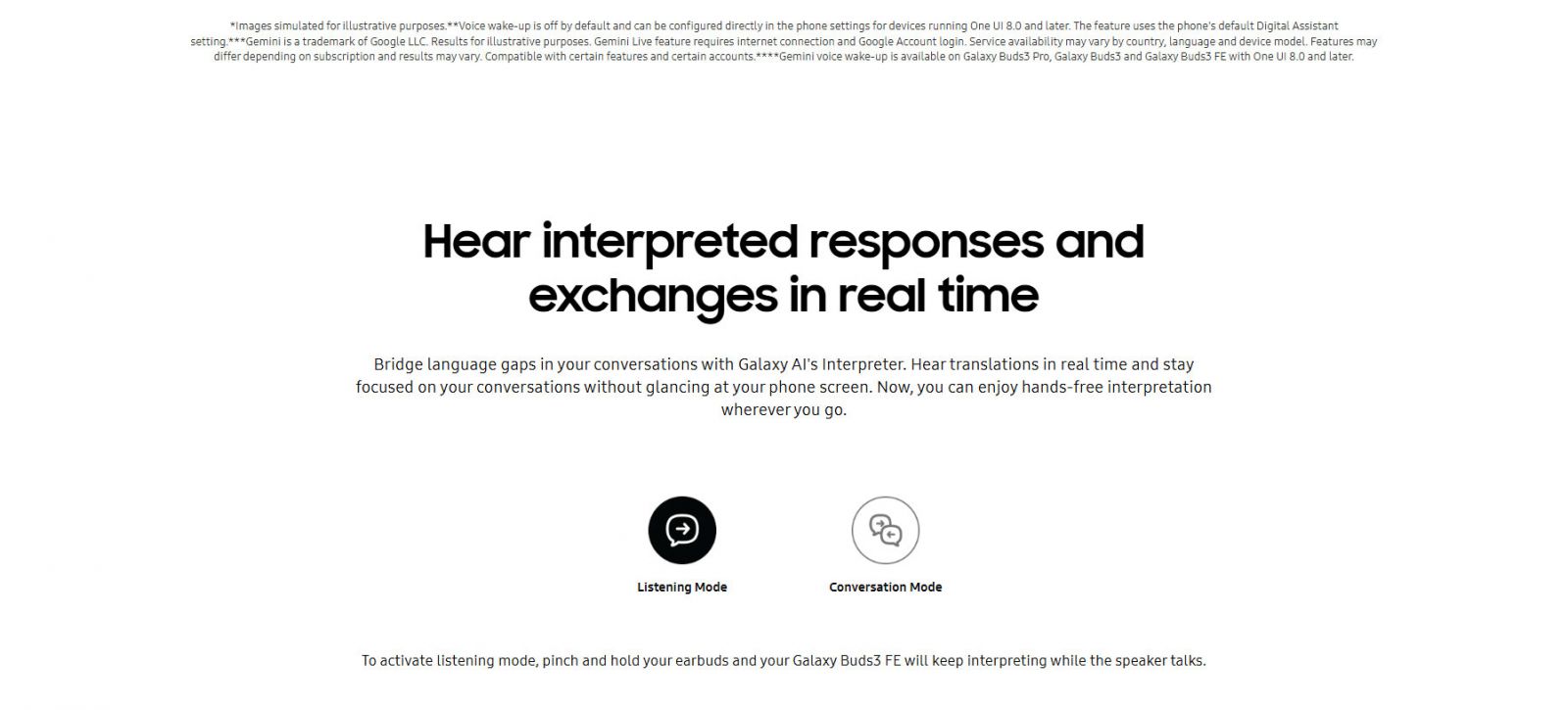 *Images simulated for illustrative purposes.**Voice wake-up is off by default and can be configured directly in the phone settings for devices running One UI 8.0 and later. The feature uses the phone's default Digital Assistant setting.***Gemini is a trademark of Google LLC. Results for illustrative purposes. Gemini Live feature requires internet connection and Google Account login. Service availability may vary by country, language and device model. Features may differ depending on subscription and results may vary. Compatible with certain features and certain accounts.****Gemini voice wake-up is available on Galaxy Buds3 Pro, Galaxy Buds3 and Galaxy Buds3 FE with One UI 8.0 and later.

Hear interpreted responses and exchanges in real time

Bridge language gaps in your conversations with Galaxy AI's Interpreter. Hear translations in real time and stay focused on your conversations without glancing at your phone screen. Now, you can enjoy hands-free interpretation wherever you go.

Listening Mode

Conversation Mode

To activate listening mode, pinch and hold your earbuds and your Galaxy Buds3 FE will keep interpreting while the speaker talks.